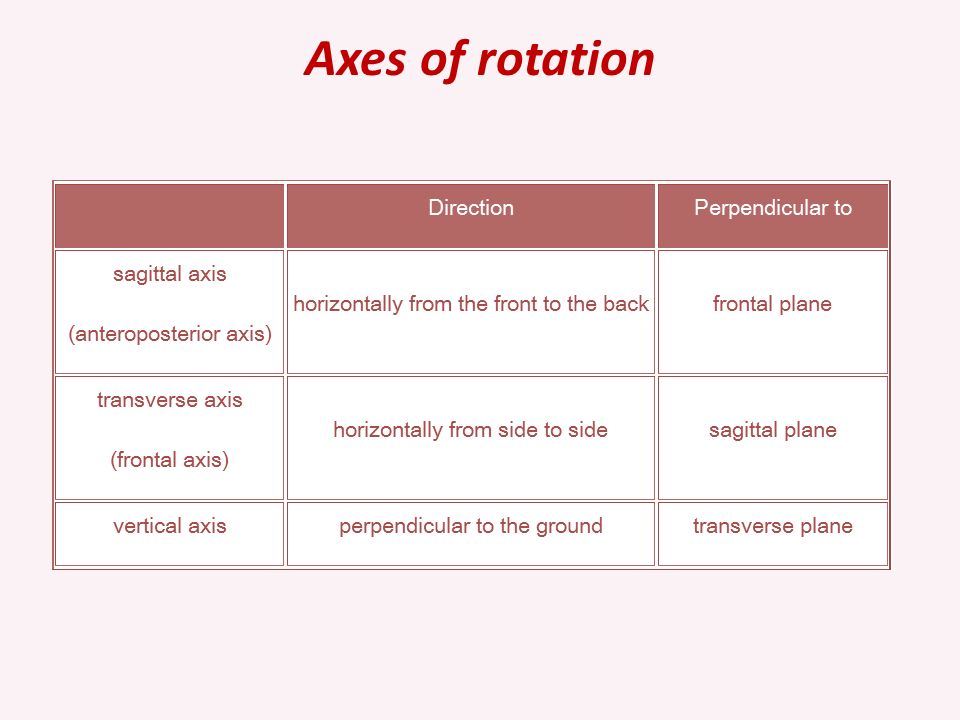 Axes of rotation

| | Direction | Perpendicular to |
|---|---|---|
| sagittal axis (anteroposterior axis) | horizontally from the front to the back | frontal plane |
| transverse axis (frontal axis) | horizontally from side to side | sagittal plane |
| vertical axis | perpendicular to the ground | transverse plane |